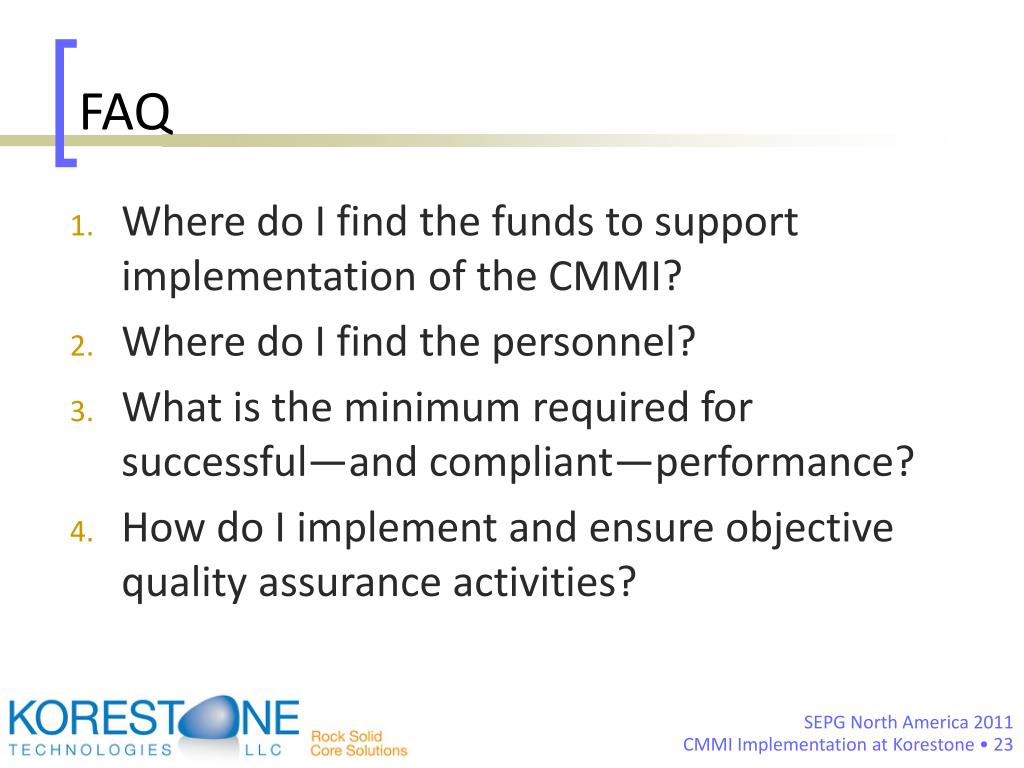 FAQ

1. Where do I find the funds to support implementation of the CMMI?
2. Where do I find the personnel?
3. What is the minimum required for successful—and compliant—performance?
4. How do I implement and ensure objective quality assurance activities?

KORESTONE TECHNOLOGIES LLC Rock Solid Core Solutions

SEPG North America 2011
CMMI Implementation at Korestone • 23